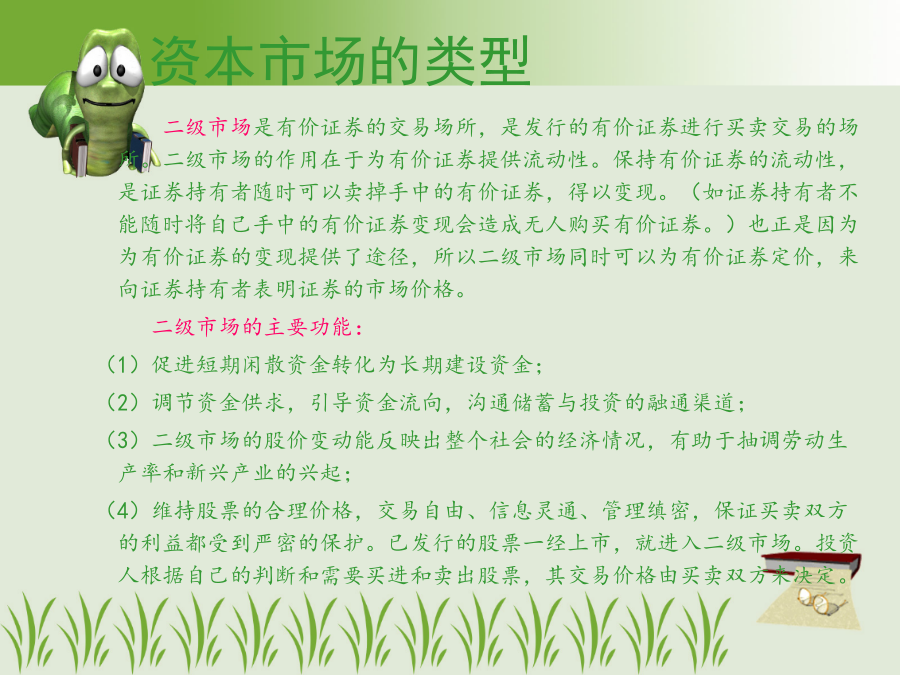 资本市场的类型

二级市场是有价证券的交易场所，是发行的有价证券进行买卖交易的场所。二级市场的作用在于为有价证券提供流动性。保持有价证券的流动性，是证券持有者随时可以卖掉手中的有价证券，得以变现。（如证券持有者不能随时将自己手中的有价证券变现会造成无人购买有价证券。）也正是因为为有价证券的变现提供了途径，所以二级市场同时可以为有价证券定价，来向证券持有者表明证券的市场价格。

二级市场的主要功能：

（1）促进短期闲散资金转化为长期建设资金；

（2）调节资金供求，引导资金流向，沟通储蓄与投资的融通渠道；

（3）二级市场的股价变动能反映出整个社会的经济情况，有助于抽调劳动生产率和新兴产业的兴起；

（4）维持股票的合理价格，交易自由、信息灵通、管理缜密，保证买卖双方的利益都受到严密的保护。已发行的股票一经上市，就进入二级市场。投资人根据自己的判断和需要买进和卖出股票，其交易价格由买卖双方来决定。